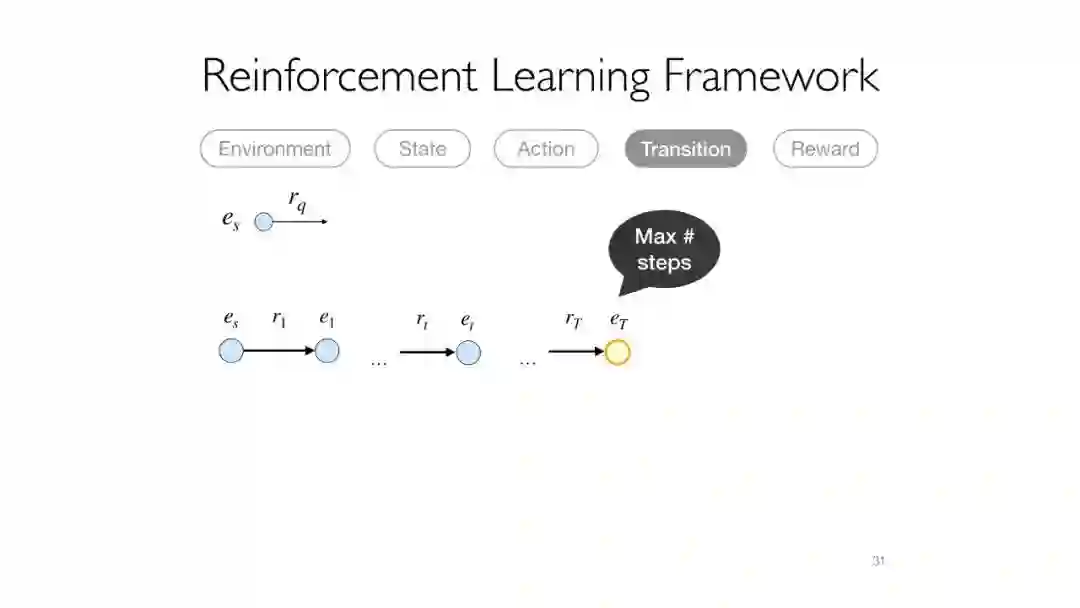 Reinforcement Learning Framework

Environment State Action Transition Reward

$e_s$ $r_q$

Max # steps

$e_s$ $r_1$ $e_1$ … $r_t$ $e_t$ … $r_T$ $e_T$

31